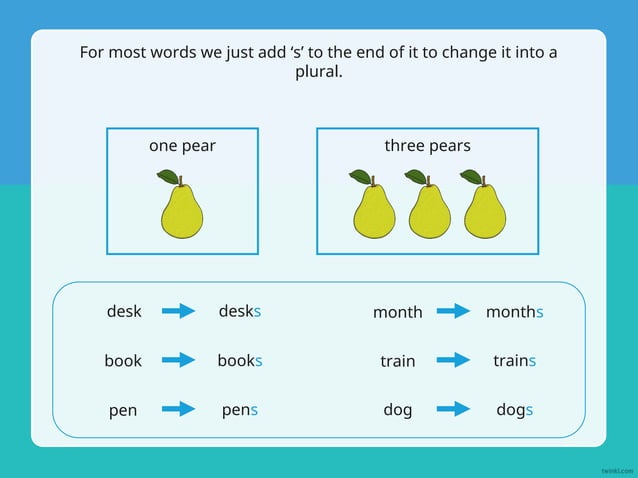 For most words we just add ‘s’ to the end of it to change it into a plural.

one pear

three pears

desk → desks

book → books

pen → pens

month → months

train → trains

dog → dogs

twinkl.com